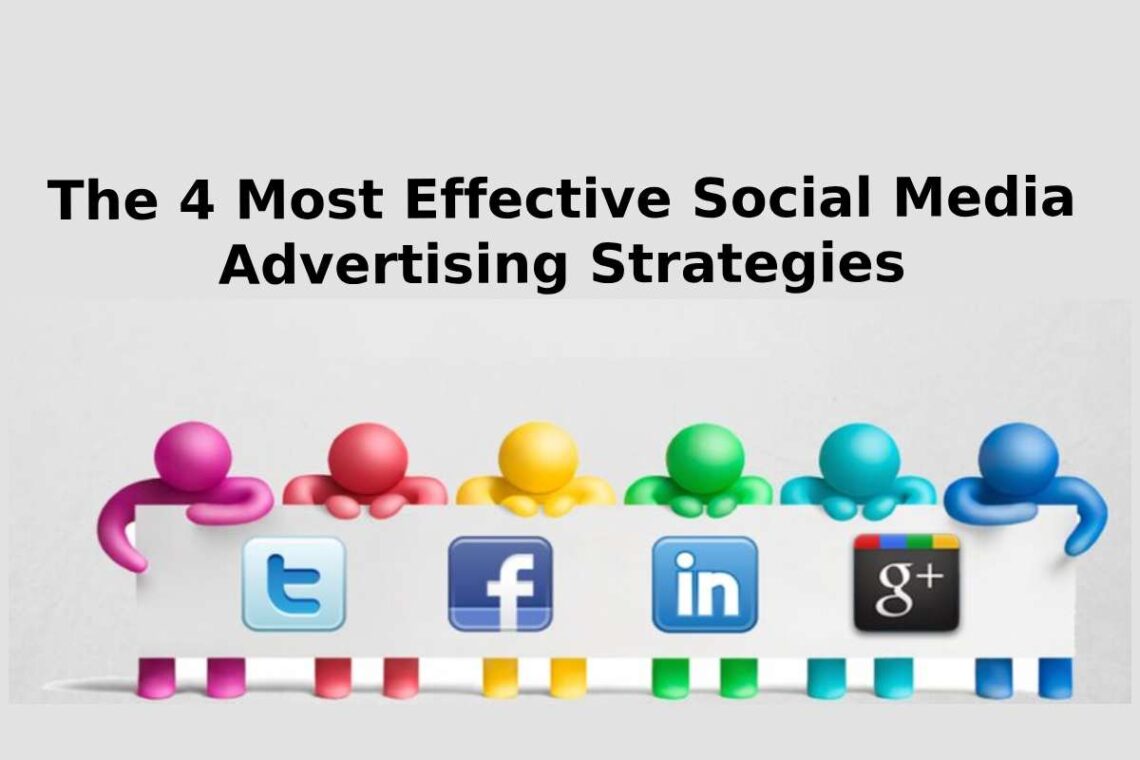 The 4 Most Effective Social Media Advertising Strategies

t f in g+